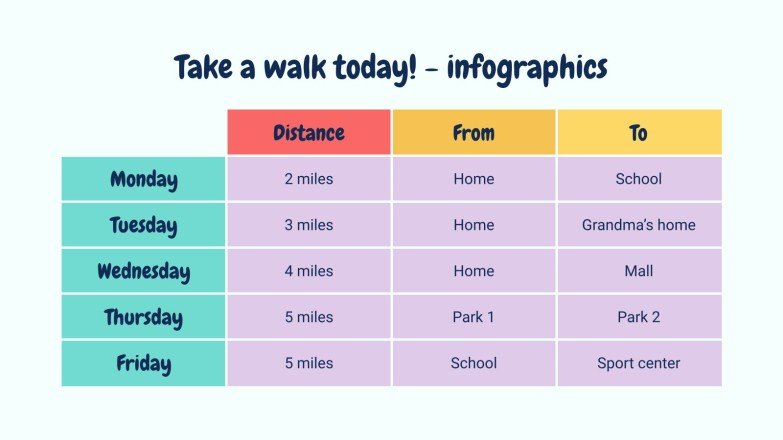 Take a walk today! - infographics

| | Distance | From | To |
|---|---|---|---|
| Monday | 2 miles | Home | School |
| Tuesday | 3 miles | Home | Grandma's home |
| Wednesday | 4 miles | Home | Mall |
| Thursday | 5 miles | Park 1 | Park 2 |
| Friday | 5 miles | School | Sport center |